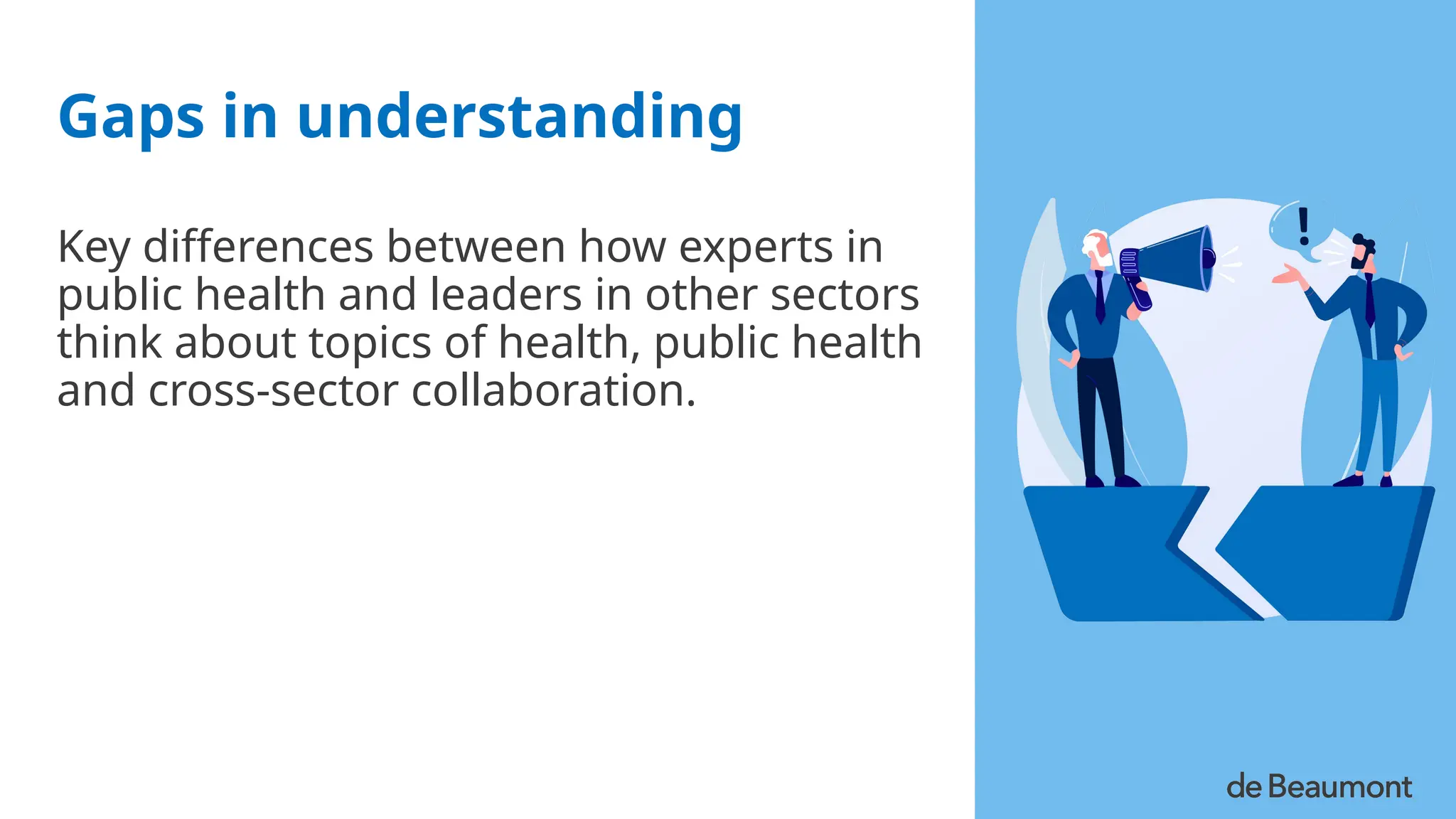 Gaps in understanding

Key differences between how experts in public health and leaders in other sectors think about topics of health, public health and cross-sector collaboration.

!

de Beaumont